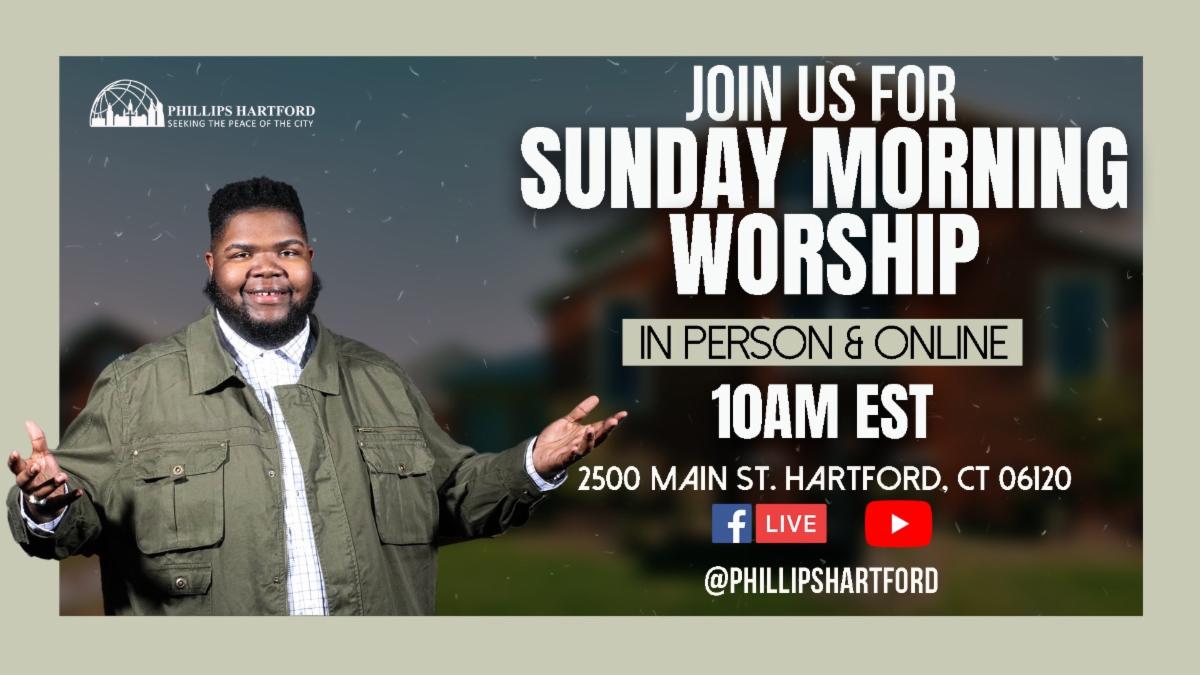 PHILLIPS HARTFORD
SEEKING THE PEACE OF THE CITY

JOIN US FOR
SUNDAY MORNING WORSHIP

IN PERSON & ONLINE

10AM EST

2500 MAIN ST. HARTFORD, CT 06120

LIVE

@PHILLIPSHARTFORD